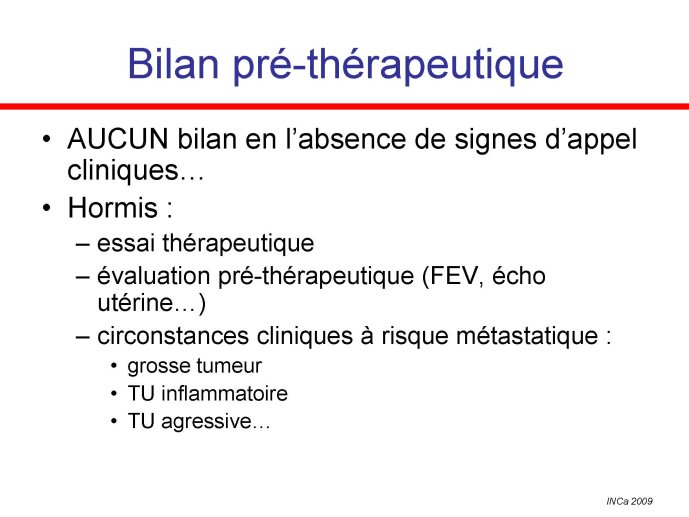 Bilan pré-thérapeutique

• AUCUN bilan en l'absence de signes d'appel cliniques…
• Hormis :
  – essai thérapeutique
  – évaluation pré-thérapeutique (FEV, écho utérine…)
  – circonstances cliniques à risque métastatique :
    • grosse tumeur
    • TU inflammatoire
    • TU agressive…

INCa 2009